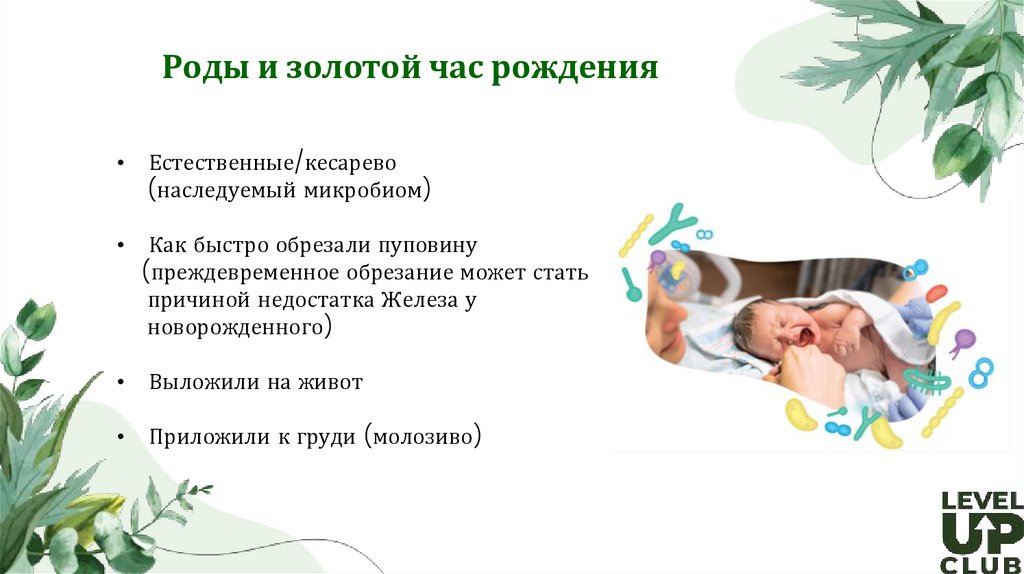 Роды и золотой час рождения

• Естественные/кесарево (наследуемый микробиом)

• Как быстро обрезали пуповину (преждевременное обрезание может стать причиной недостатка Железа у новорожденного)

• Выложили на живот

• Приложили к груди (молозиво)

LEVEL UP CLUB